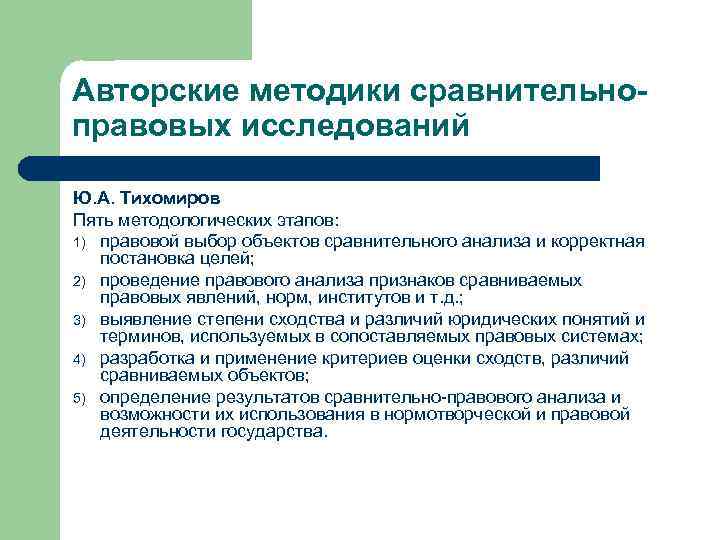 Авторские методики сравнительно-правовых исследований

Ю.А. Тихомиров

Пять методологических этапов:

1) правовой выбор объектов сравнительного анализа и корректная постановка целей;

2) проведение правового анализа признаков сравниваемых правовых явлений, норм, институтов и т.д.;

3) выявление степени сходства и различий юридических понятий и терминов, используемых в сопоставляемых правовых системах;

4) разработка и применение критериев оценки сходств, различий сравниваемых объектов;

5) определение результатов сравнительно-правового анализа и возможности их использования в нормотворческой и правовой деятельности государства.